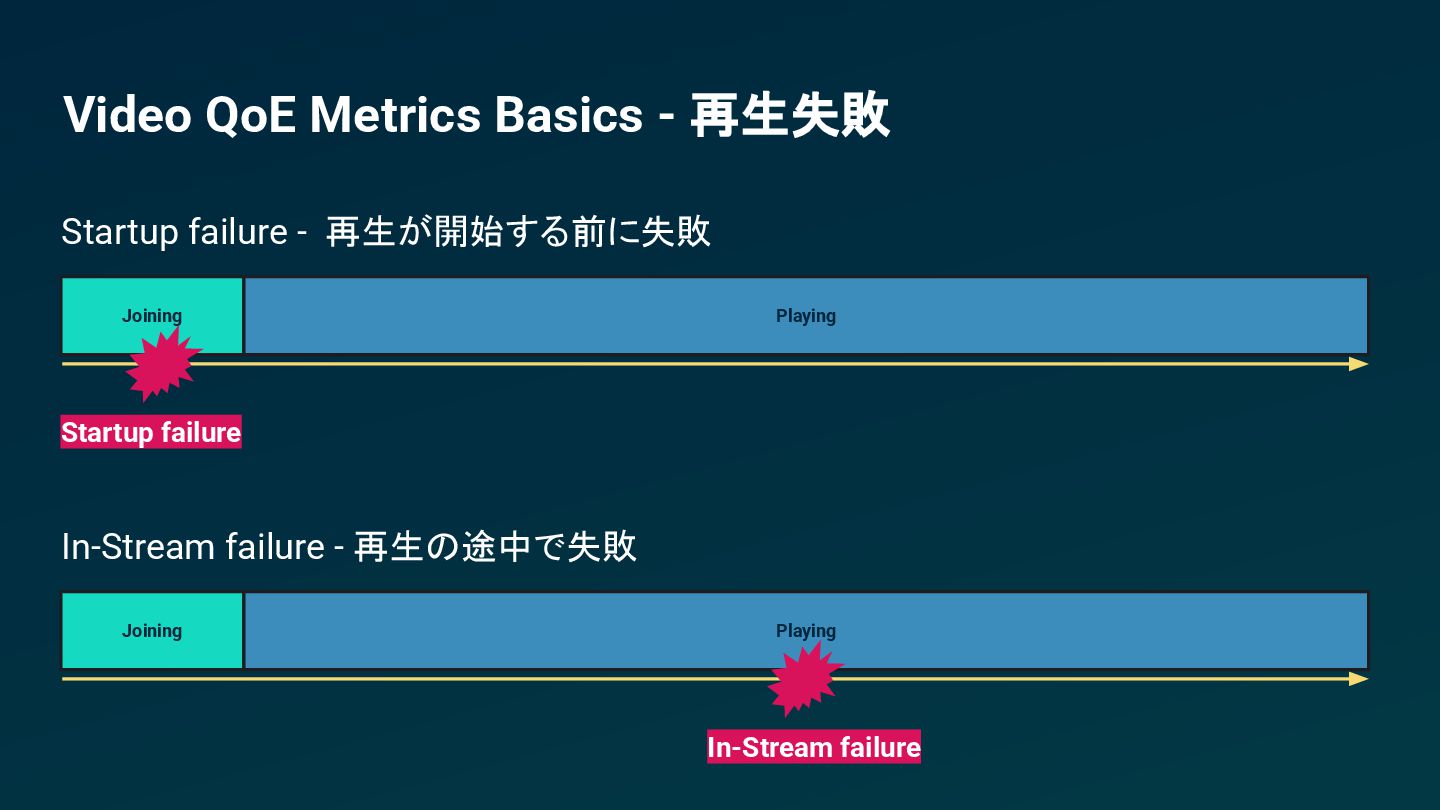 Video QoE Metrics Basics - 再生失敗

Startup failure - 再生が開始する前に失敗

Joining

Playing

Startup failure

In-Stream failure - 再生の途中で失敗

Joining

Playing

In-Stream failure